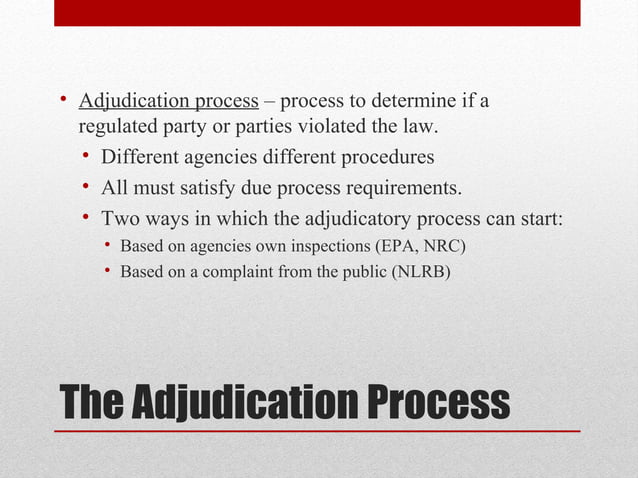 • Adjudication process – process to determine if a regulated party or parties violated the law.
  • Different agencies different procedures
  • All must satisfy due process requirements.
  • Two ways in which the adjudicatory process can start:
    • Based on agencies own inspections (EPA, NRC)
    • Based on a complaint from the public (NLRB)

The Adjudication Process